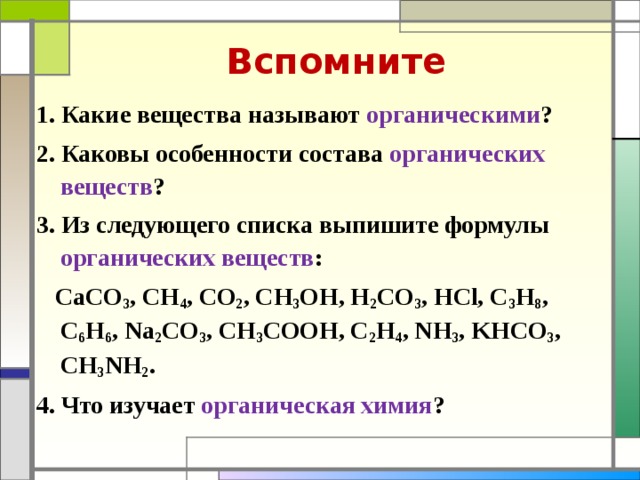 Вспомните

1. Какие вещества называют органическими?

2. Каковы особенности состава органических веществ?

3. Из следующего списка выпишите формулы органических веществ:

$CaCO_3$, $CH_4$, $CO_2$, $CH_3OH$, $H_2CO_3$, $HCl$, $C_3H_8$, $C_6H_6$, $Na_2CO_3$, $CH_3COOH$, $C_2H_4$, $NH_3$, $KHCO_3$, $CH_3NH_2$.

4. Что изучает органическая химия?